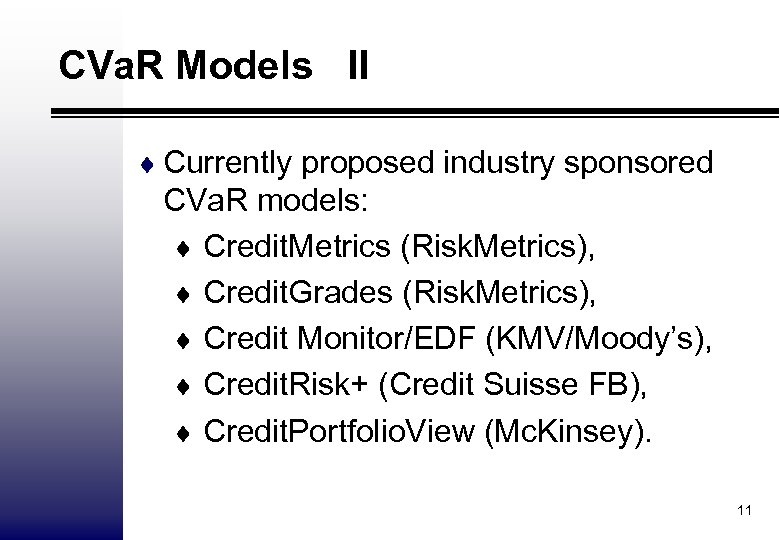 CVaR Models II

♦ Currently proposed industry sponsored CVaR models:

♦ CreditMetrics (RiskMetrics),

♦ CreditGrades (RiskMetrics),

♦ Credit Monitor/EDF (KMV/Moody's),

♦ CreditRisk+ (Credit Suisse FB),

♦ CreditPortfolioView (McKinsey).

11